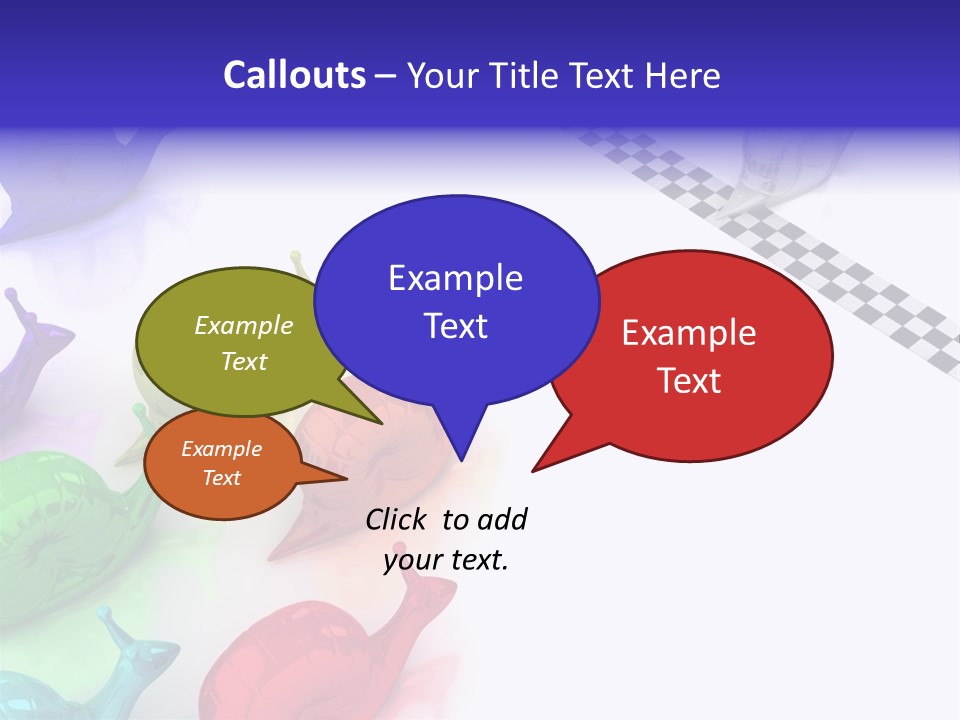 Callouts – Your Title Text Here

Example Text

Example Text

Example Text

Example Text

Click to add your text.